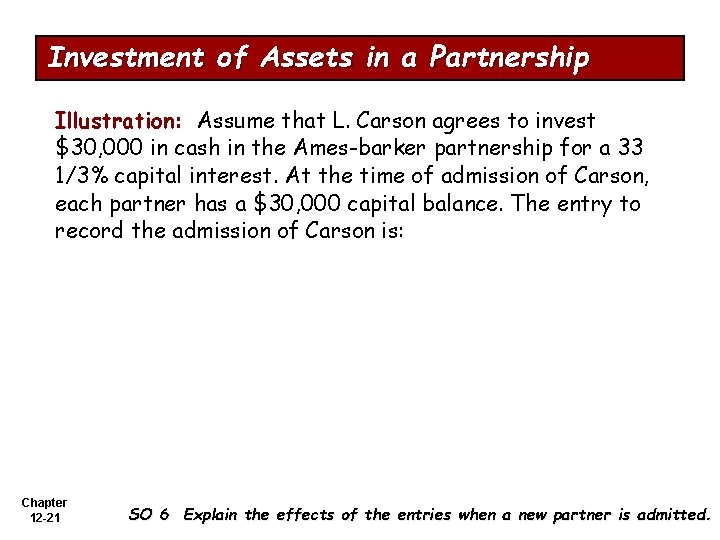 Investment of Assets in a Partnership

Illustration: Assume that L. Carson agrees to invest \$30,000 in cash in the Ames-barker partnership for a 33 1/3% capital interest. At the time of admission of Carson, each partner has a \$30,000 capital balance. The entry to record the admission of Carson is:

Chapter 12-21

SO 6 Explain the effects of the entries when a new partner is admitted.